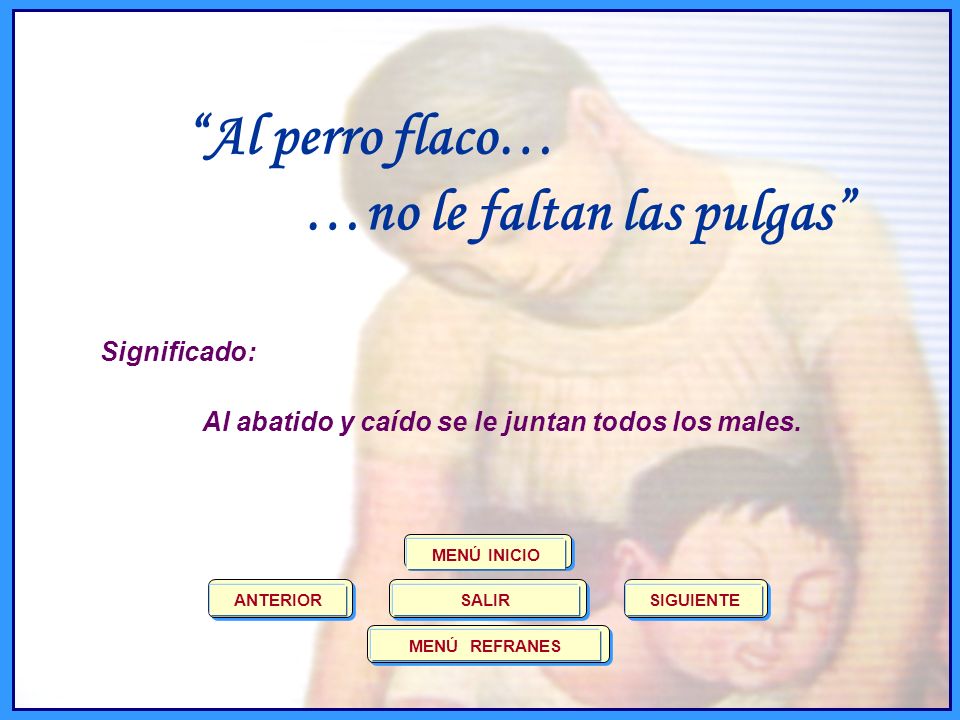 “Al perro flaco…

…no le faltan las pulgas”

Significado:

Al abatido y caído se le juntan todos los males.

MENÚ INICIO

ANTERIOR

SALIR

SIGUIENTE

MENÚ REFRANES